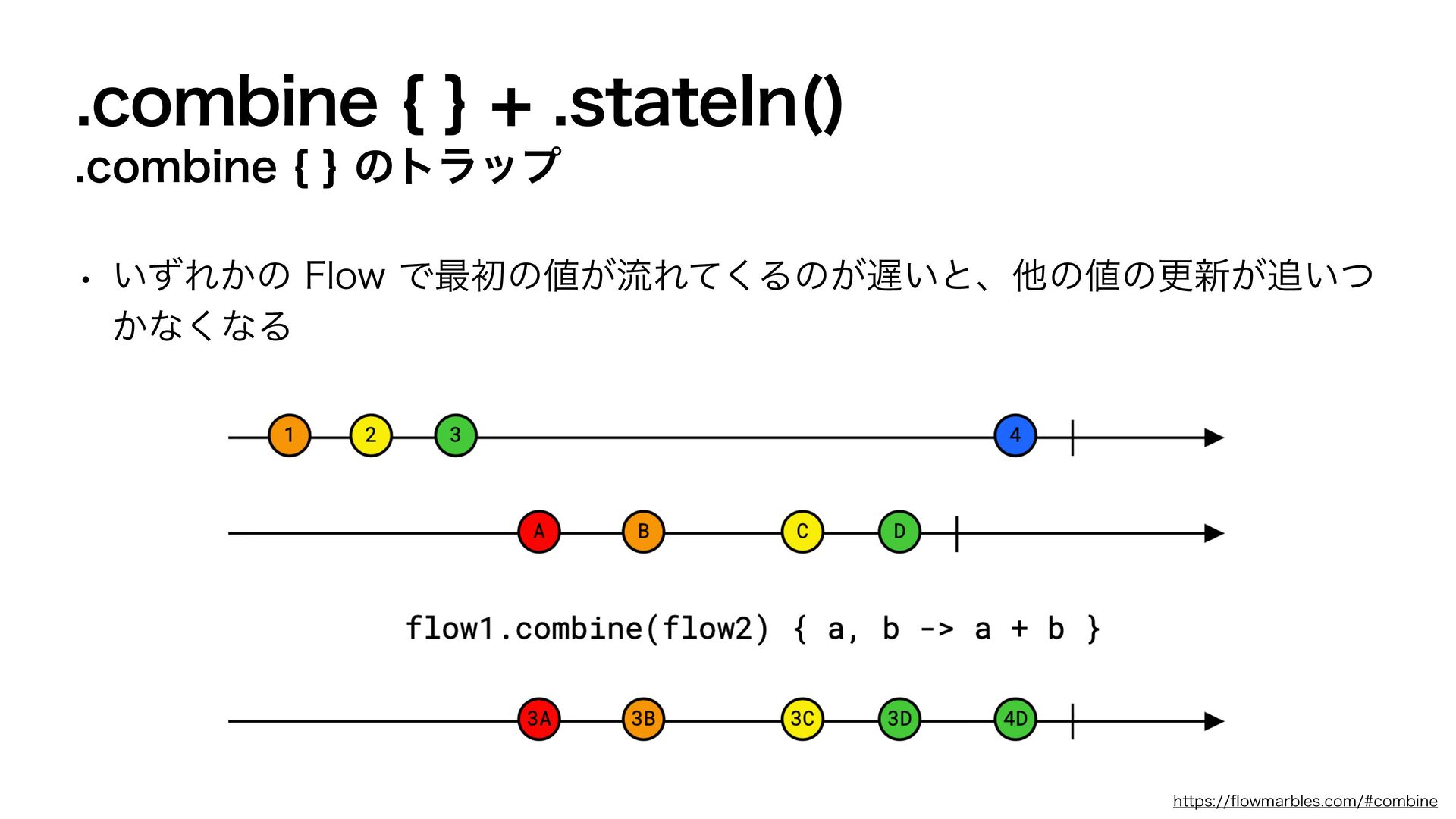 .combine { } + .stateIn()
.combine { } のトラップ

• いずれかの Flow で最初の値が流れてくるのが遅いと、他の値の更新が追いつかなくなる

1 2 3 4

A B C D

flow1.combine(flow2) { a, b -> a + b }

3A 3B 3C 3D 4D

https://flowmarbles.com/#combine